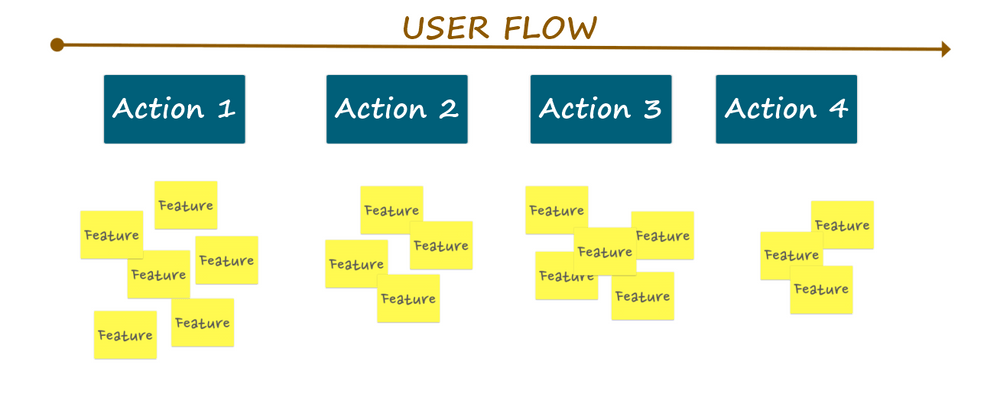 USER FLOW

Action 1

Action 2

Action 3

Action 4

Feature

Feature

Feature

Feature

Feature

Feature

Feature

Feature

Feature

Feature

Feature

Feature

Feature

Feature

Feature

Feature

Feature

Feature